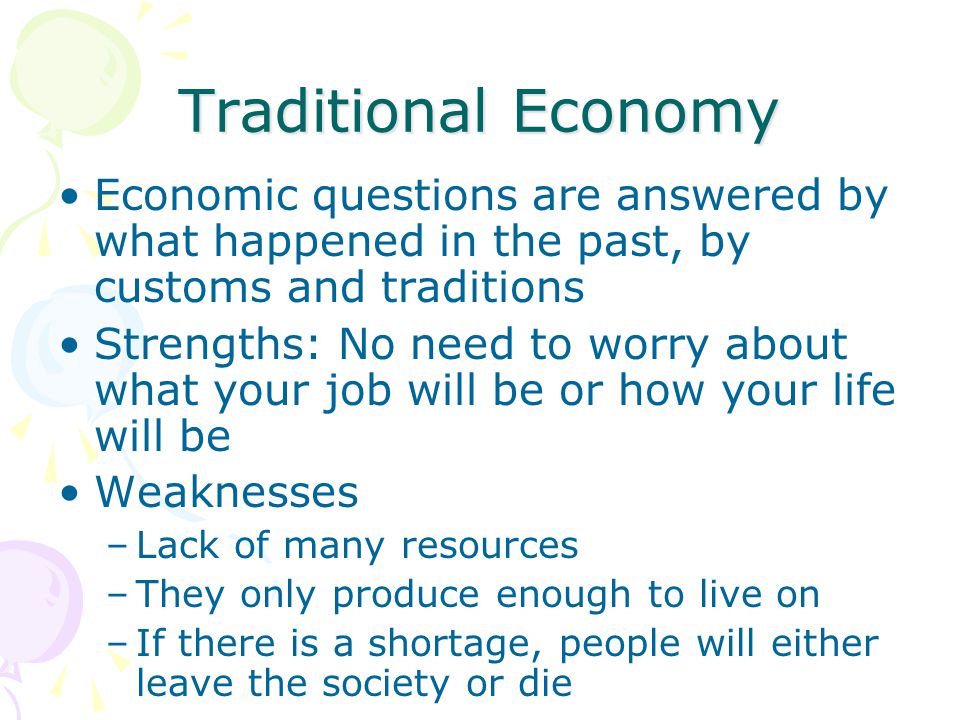 Traditional Economy

• Economic questions are answered by what happened in the past, by customs and traditions

• Strengths: No need to worry about what your job will be or how your life will be

• Weaknesses

– Lack of many resources

– They only produce enough to live on

– If there is a shortage, people will either leave the society or die